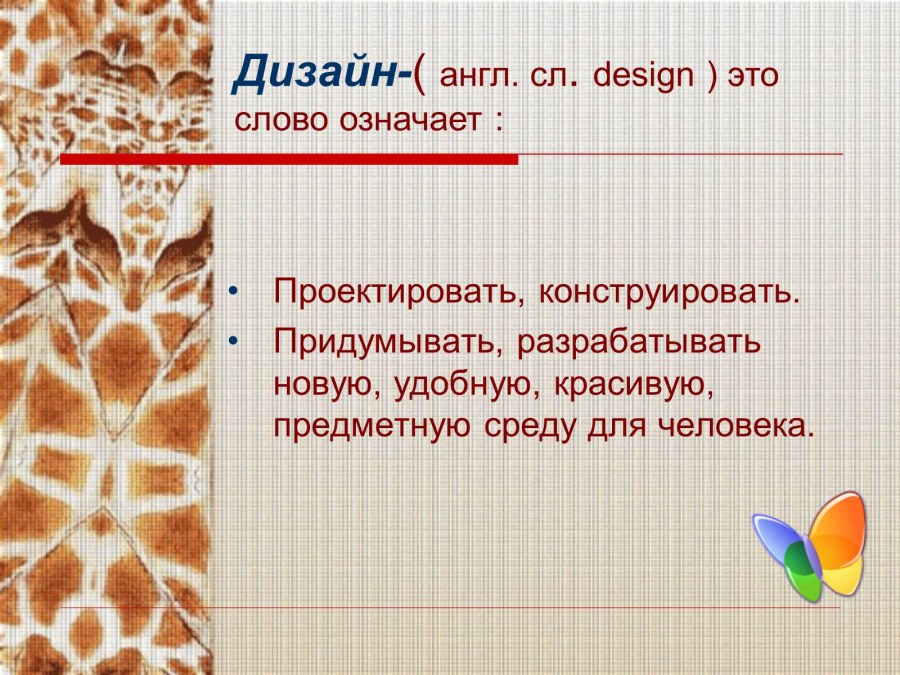 Дизайн-( англ. сл. design ) это слово означает :

• Проектировать, конструировать.
• Придумывать, разрабатывать новую, удобную, красивую, предметную среду для человека.